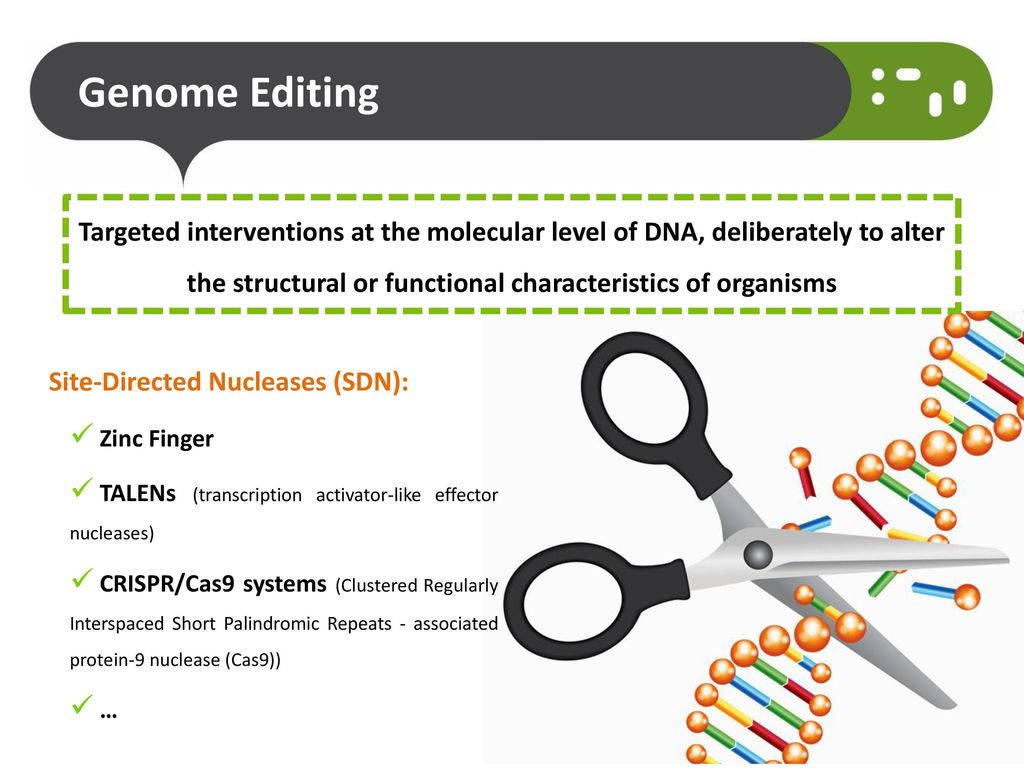 Genome Editing

Targeted interventions at the molecular level of DNA, deliberately to alter the structural or functional characteristics of organisms

Site-Directed Nucleases (SDN):

✓ Zinc Finger

✓ TALENs (transcription activator-like effector nucleases)

✓ CRISPR/Cas9 systems (Clustered Regularly Interspaced Short Palindromic Repeats - associated protein-9 nuclease (Cas9))

✓ …